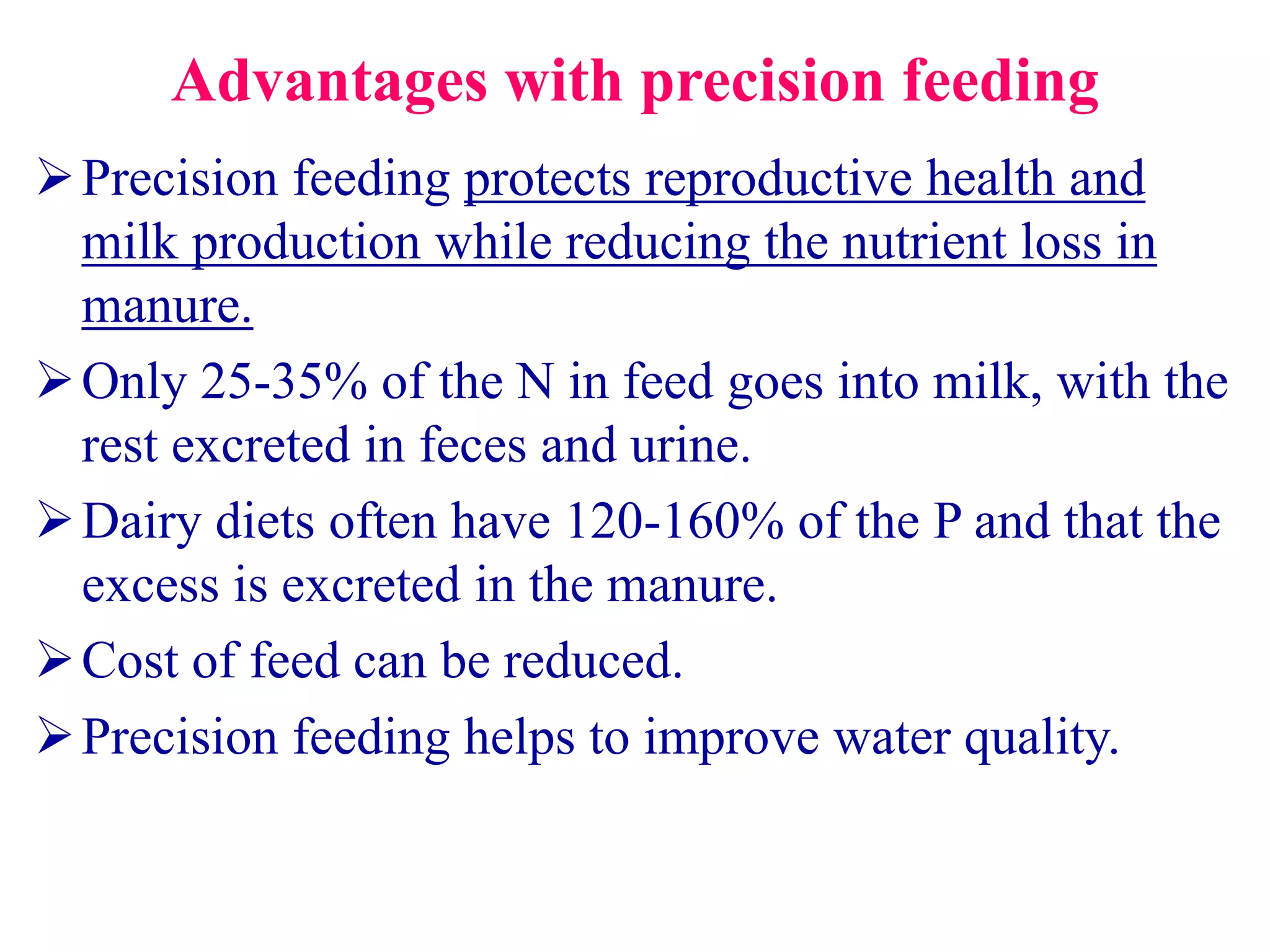 Advantages with precision feeding

➢ Precision feeding protects reproductive health and milk production while reducing the nutrient loss in manure.

➢ Only 25-35% of the N in feed goes into milk, with the rest excreted in feces and urine.

➢ Dairy diets often have 120-160% of the P and that the excess is excreted in the manure.

➢ Cost of feed can be reduced.

➢ Precision feeding helps to improve water quality.